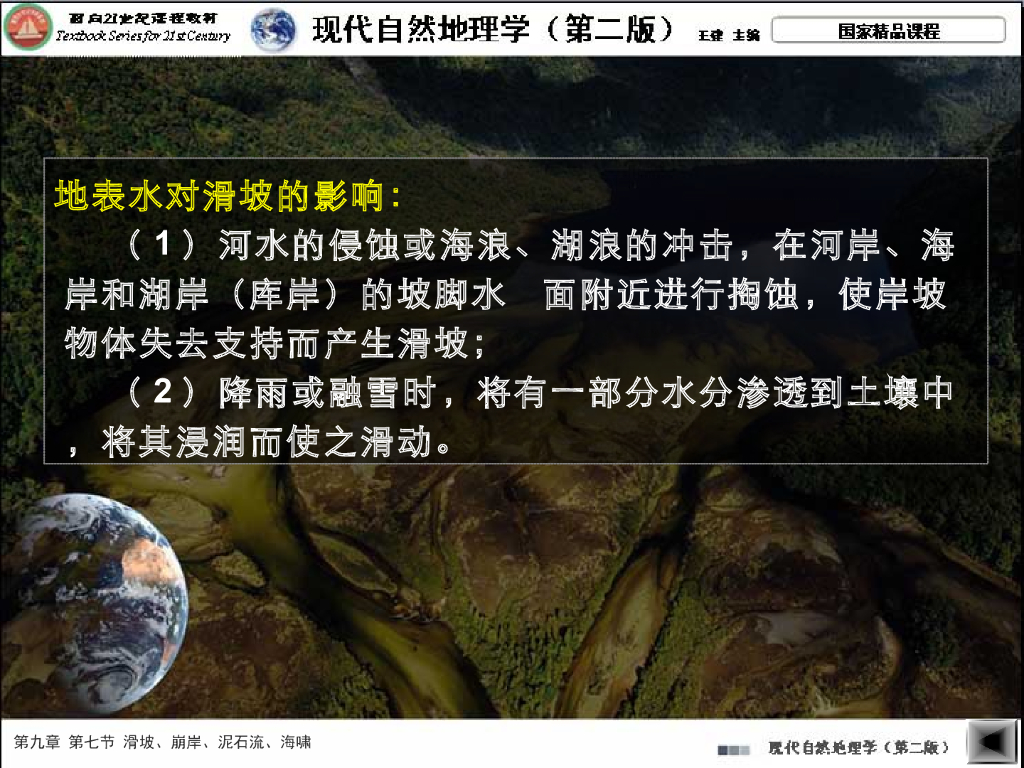 面向21世纪课程教材
Textbook Series for 21st Century

现代自然地理学（第二版）

王建 主编

国家精品课程

地表水对滑坡的影响：

（1）河水的侵蚀或海浪、湖浪的冲击，在河岸、海岸和湖岸（库岸）的坡脚水 面附近进行掏蚀，使岸坡物体失去支持而产生滑坡；

（2）降雨或融雪时，将有一部分水分渗透到土壤中，将其浸润而使之滑动。

第九章 第七节 滑坡、崩岸、泥石流、海啸

现代自然地理学（第二版）